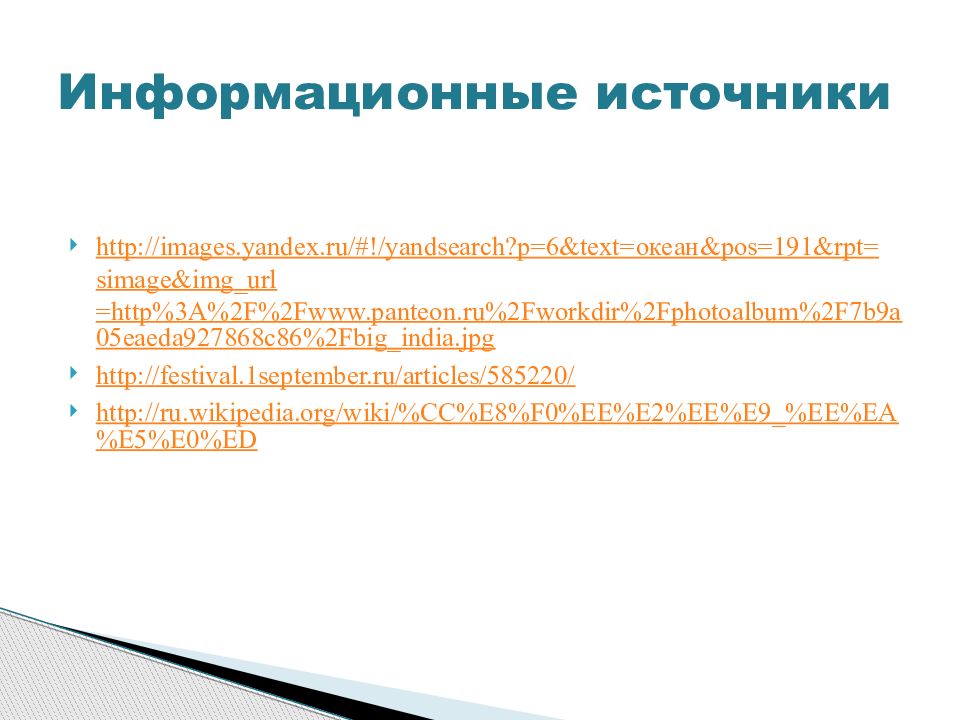 Информационные источники

http://images.yandex.ru/#!/yandsearch?p=6&text=океан&pos=191&rpt=simage&img_url=http%3A%2F%2Fwww.panteon.ru%2Fworkdir%2Fphotoalbum%2F7b9a05eaeda927868c86%2Fbig_india.jpg

http://festival.1september.ru/articles/585220/

http://ru.wikipedia.org/wiki/%CC%E8%F0%EE%E2%EE%E9_%EE%EA%E5%E0%ED